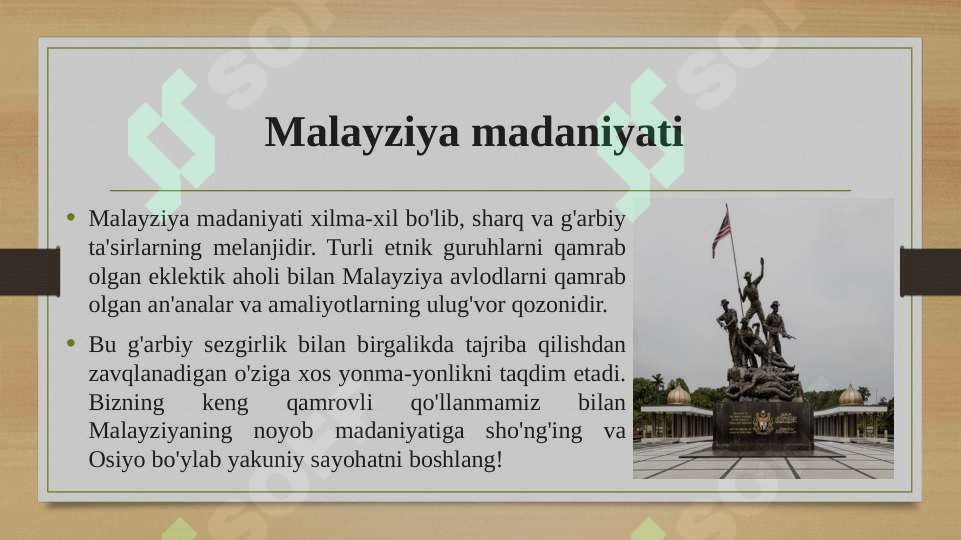 Malayziya madaniyati

• Malayziya madaniyati xilma-xil bo'lib, sharq va g'arbiy ta'sirlarning melanjidir. Turli etnik guruhlarni qamrab olgan eklektik aholi bilan Malayziya avlodlarni qamrab olgan an'analar va amaliyotlarning ulug'vor qozonidir.

• Bu g'arbiy sezgirlik bilan birgalikda tajriba qilishdan zavqlanadigan o'ziga xos yonma-yonlikni taqdim etadi. Bizning keng qamrovli qo'llanmamiz bilan Malayziyaning noyob madaniyatiga sho'ng'ing va Osiyo bo'ylab yakuniy sayohatni boshlang!